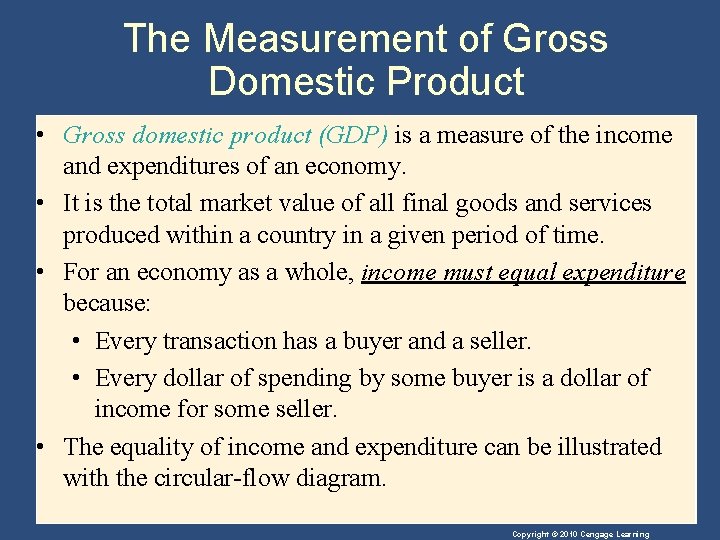 The Measurement of Gross Domestic Product

• Gross domestic product (GDP) is a measure of the income and expenditures of an economy.

• It is the total market value of all final goods and services produced within a country in a given period of time.

• For an economy as a whole, income must equal expenditure because:

• Every transaction has a buyer and a seller.

• Every dollar of spending by some buyer is a dollar of income for some seller.

• The equality of income and expenditure can be illustrated with the circular-flow diagram.

Copyright © 2010 Cengage Learning